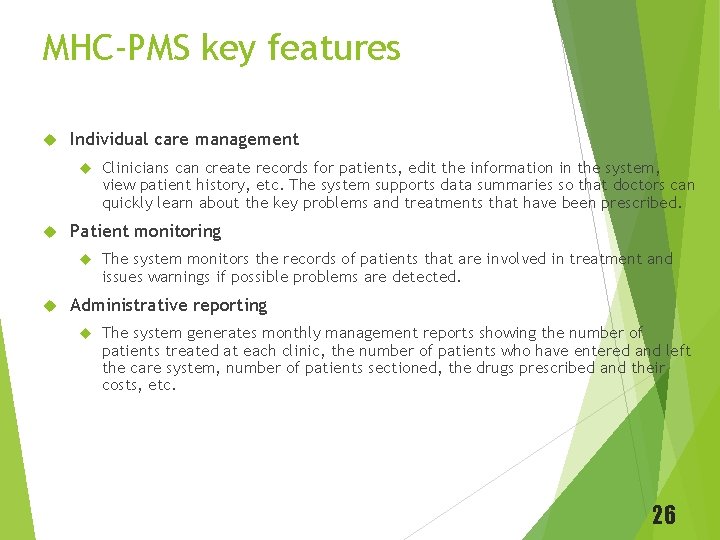 MHC-PMS key features

Individual care management

Clinicians can create records for patients, edit the information in the system, view patient history, etc. The system supports data summaries so that doctors can quickly learn about the key problems and treatments that have been prescribed.

Patient monitoring

The system monitors the records of patients that are involved in treatment and issues warnings if possible problems are detected.

Administrative reporting

The system generates monthly management reports showing the number of patients treated at each clinic, the number of patients who have entered and left the care system, number of patients sectioned, the drugs prescribed and their costs, etc.

26